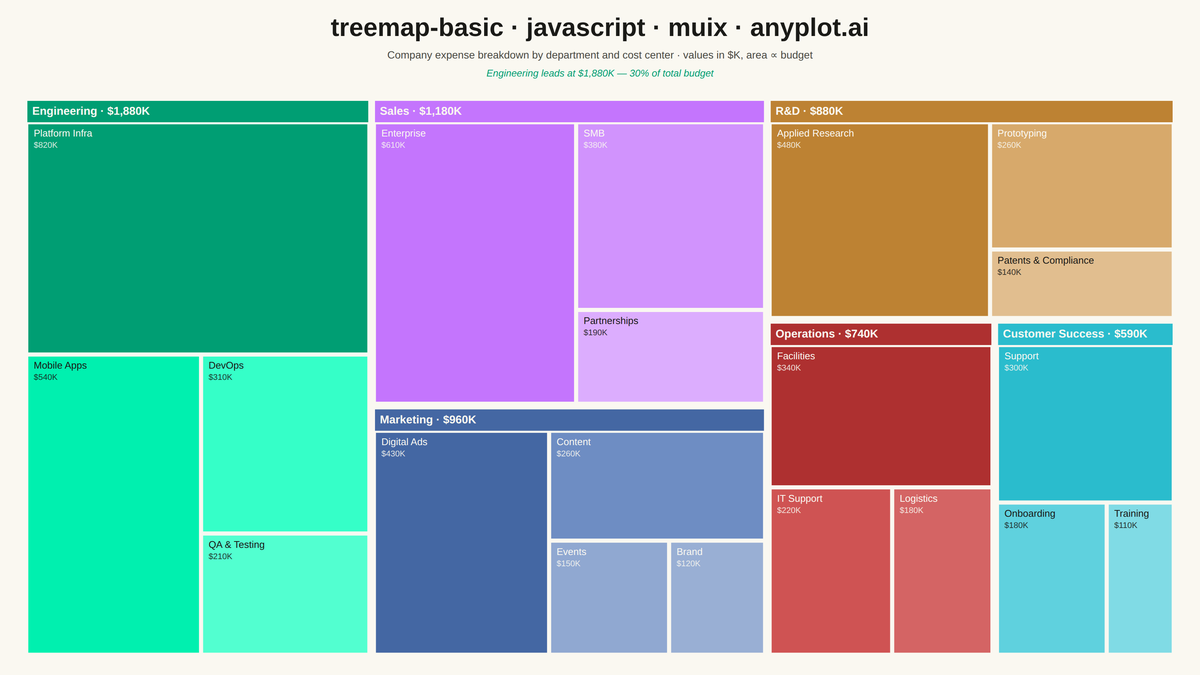 treemap-basic · javascript · muix · anyplot.ai

Company expense breakdown by department and cost center · values in $K, area ∝ budget

Engineering leads at $1,880K — 30% of total budget

Engineering · $1,880K
Platform Infra
$820K
Mobile Apps
$540K
DevOps
$310K
QA & Testing
$210K

Sales · $1,180K
Enterprise
$610K
SMB
$380K
Partnerships
$190K

Marketing · $960K
Digital Ads
$430K
Content
$260K
Events
$150K
Brand
$120K

R&D · $880K
Applied Research
$480K
Prototyping
$260K
Patents & Compliance
$140K

Operations · $740K
Facilities
$340K
IT Support
$220K
Logistics
$180K

Customer Success · $590K
Support
$300K
Onboarding
$180K
Training
$110K